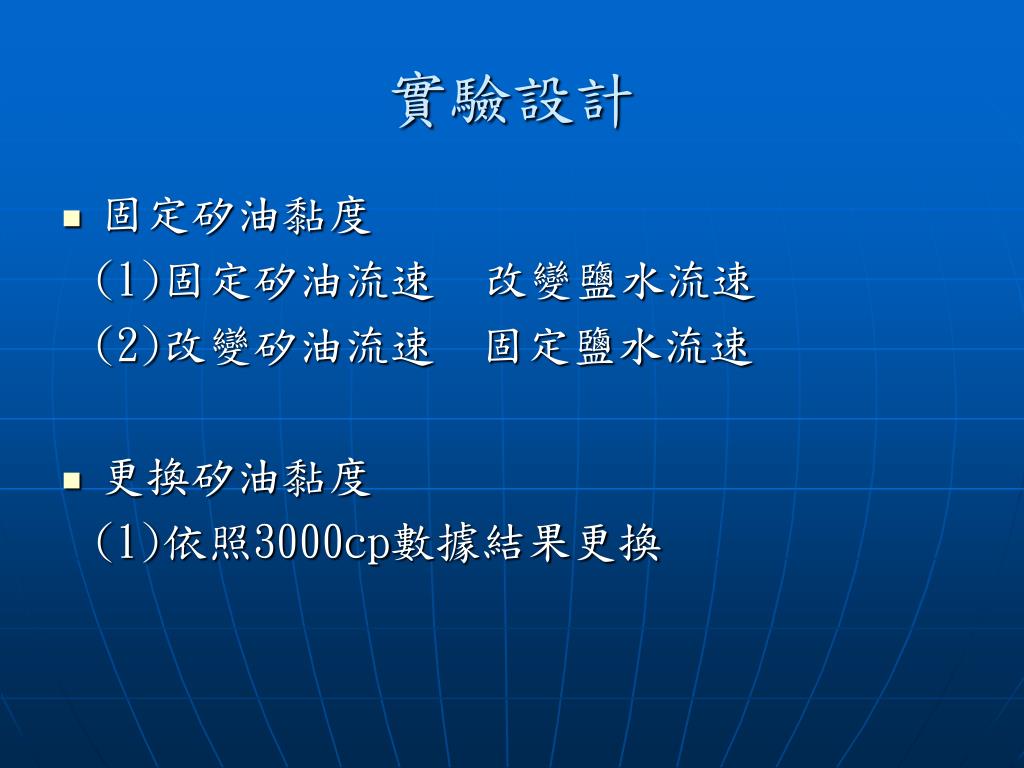 實驗設計

固定矽油黏度

(1)固定矽油流速　改變鹽水流速

(2)改變矽油流速　固定鹽水流速

更換矽油黏度

(1)依照3000cp數據結果更換